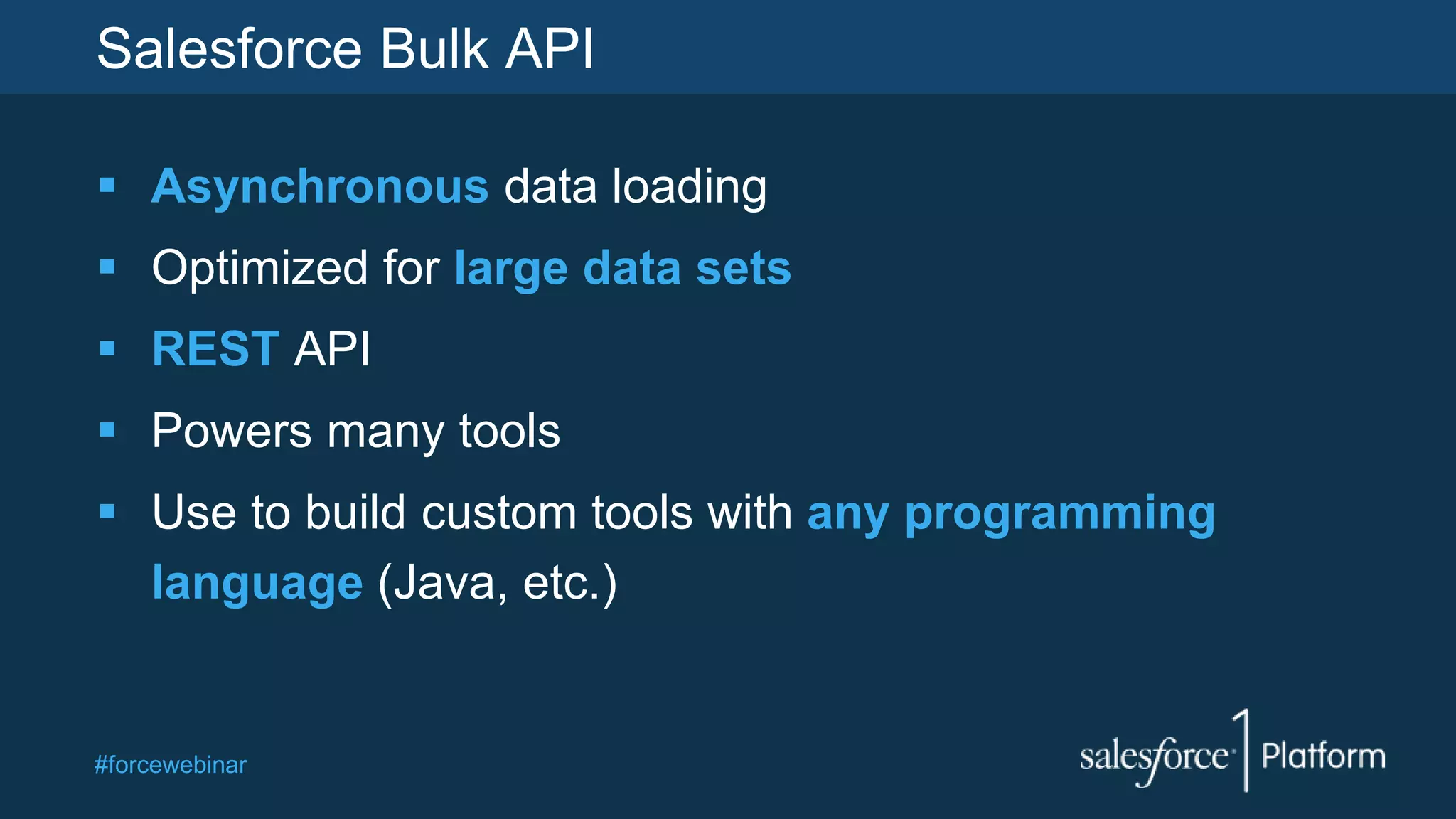 Salesforce Bulk API

▪ Asynchronous data loading
▪ Optimized for large data sets
▪ REST API
▪ Powers many tools
▪ Use to build custom tools with any programming language (Java, etc.)

#forcewebinar

salesforce 1 Platform